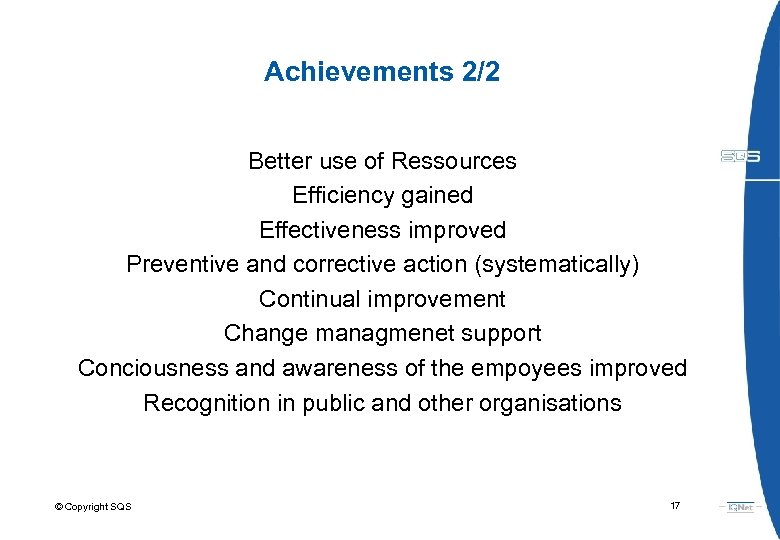 Achievements 2/2

Better use of Ressources
Efficiency gained
Effectiveness improved
Preventive and corrective action (systematically)
Continual improvement
Change managmenet support
Conciousness and awareness of the empoyees improved
Recognition in public and other organisations

SQS

© Copyright SQS

17

IQNet